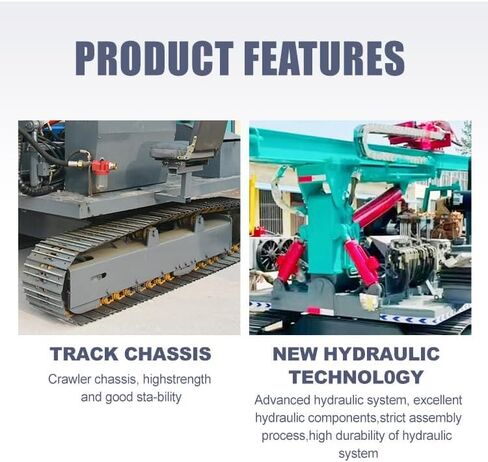 PRODUCT FEATURES

TRACK CHASSIS

Crawler chassis, highstrength and good sta-bility

NEW HYDRAULIC TECHNOL0GY

Advanced hydraulic system, excellent hydraulic components,strict assembly process,high durability of hydraulic system